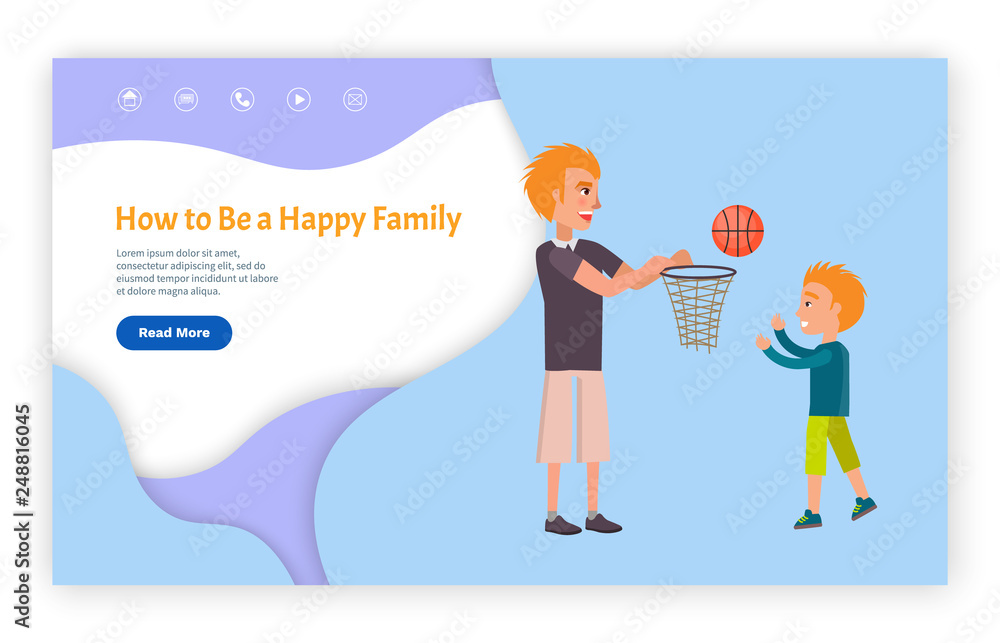 How to Be a Happy Family

Lorem ipsum dolor sit amet, consectetur adipiscing elit, sed do eiusmod tempor incididunt ut labore et dolore magna aliqua.

Read More

Adobe Stock | #248816045